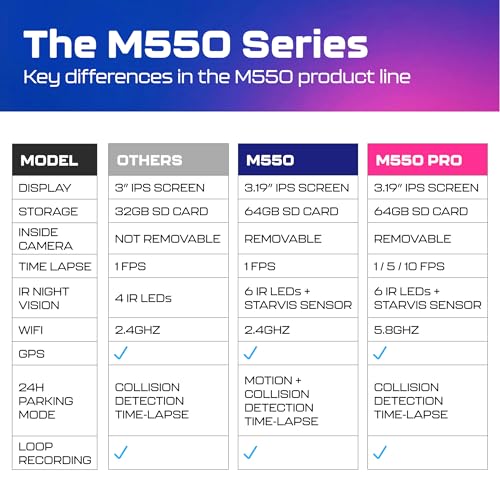 The M550 Series
Key differences in the M550 product line

| MODEL | OTHERS | M550 | M550 PRO |
|---|---|---|---|
| DISPLAY | 3" IPS SCREEN | 3.19" IPS SCREEN | 3.19" IPS SCREEN |
| STORAGE | 32GB SD CARD | 64GB SD CARD | 64GB SD CARD |
| INSIDE CAMERA | NOT REMOVABLE | REMOVABLE | REMOVABLE |
| TIME LAPSE | 1 FPS | 1 FPS | 1 / 5 / 10 FPS |
| IR NIGHT VISION | 4 IR LEDs | 6 IR LEDs + STARVIS SENSOR | 6 IR LEDs + STARVIS SENSOR |
| WIFI | 2.4GHZ | 2.4GHZ | 5.8GHZ |
| GPS | ✓ | ✓ | ✓ |
| 24H PARKING MODE | COLLISION DETECTION TIME-LAPSE | MOTION + COLLISION DETECTION TIME-LAPSE | COLLISION DETECTION TIME-LAPSE |
| LOOP RECORDING | ✓ | ✓ | ✓ |